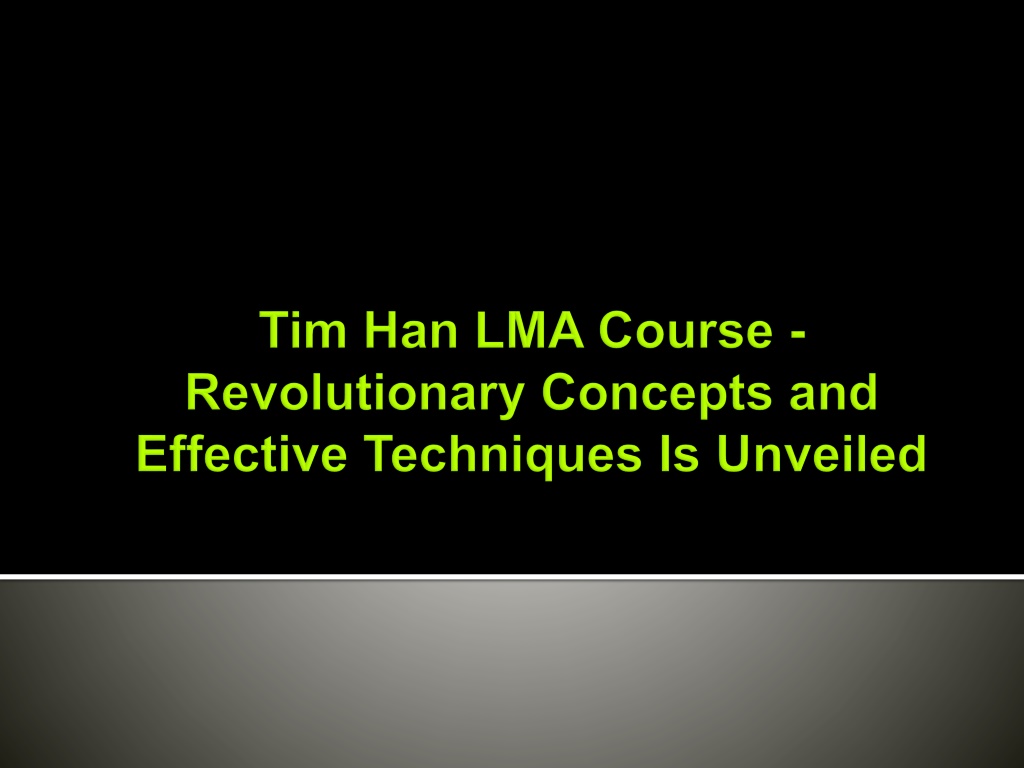 Tim Han LMA Course - Revolutionary Concepts and Effective Techniques Is Unveiled